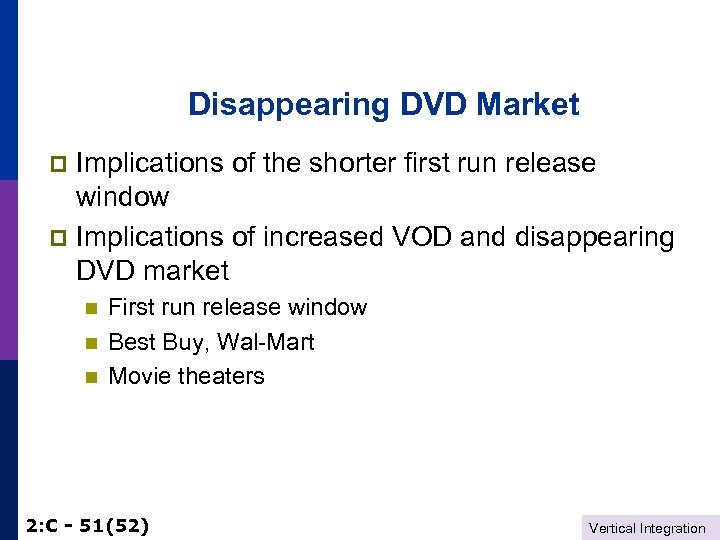 Disappearing DVD Market

Implications of the shorter first run release window

Implications of increased VOD and disappearing DVD market

First run release window

Best Buy, Wal-Mart

Movie theaters

2:C - 51(52)

Vertical Integration